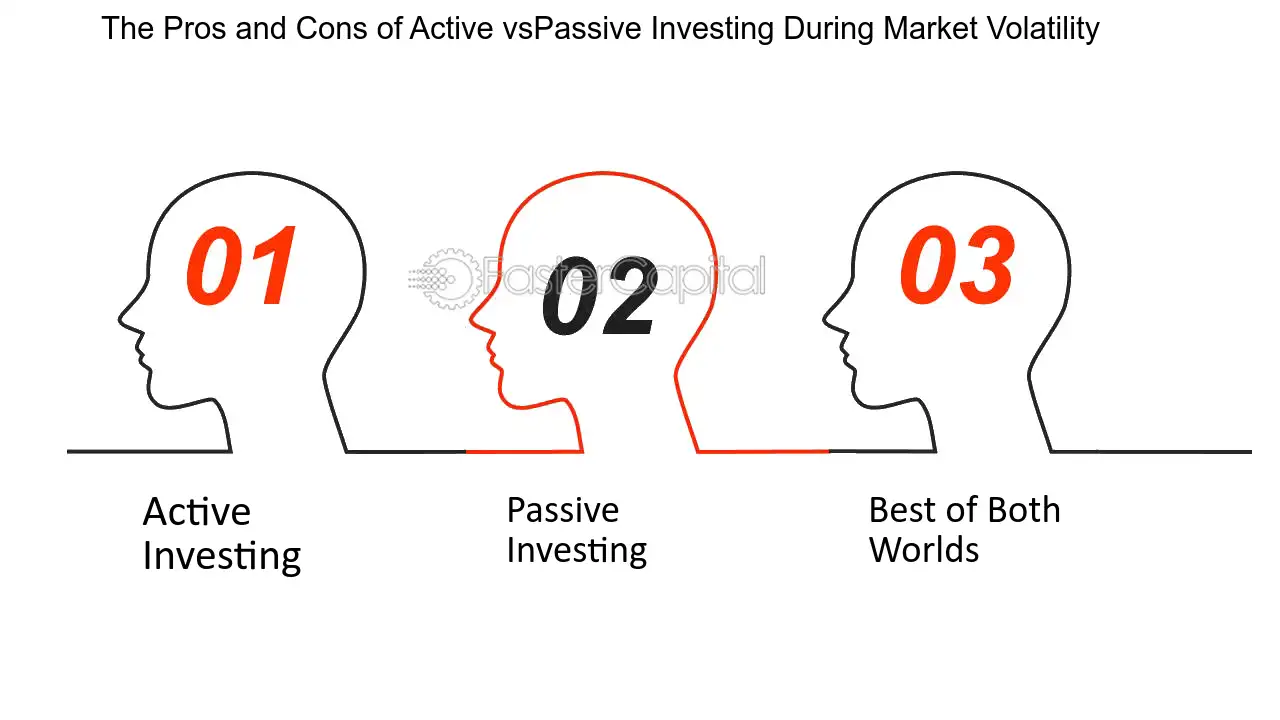 The Pros and Cons of Active vsPassive Investing During Market Volatility

01

Active Investing

02

Passive Investing

03

Best of Both Worlds

FasterCapital